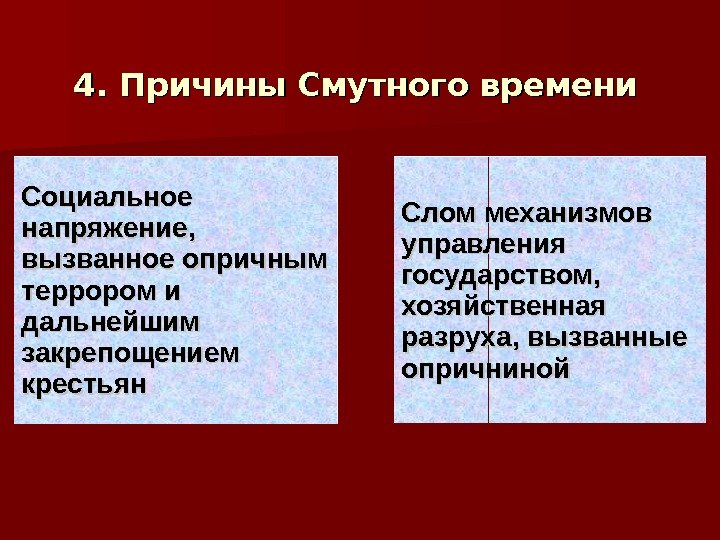 4. Причины Смутного времени

Социальное напряжение, вызванное опричным террором и дальнейшим закрепощением крестьян

Слом механизмов управления государством, хозяйственная разруха, вызванные опричниной